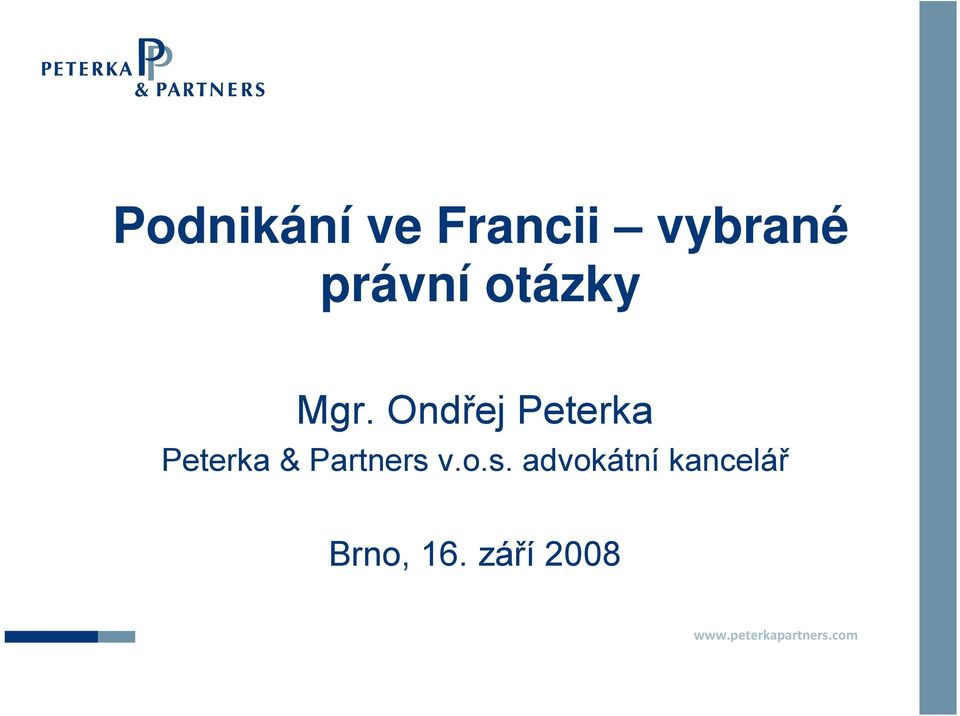 PETERKA & PARTNERS

Podnikání ve Francii – vybrané právní otázky

Mgr. Ondřej Peterka
Peterka & Partners v.o.s. advokátní kancelář

Brno, 16. září 2008

www.peterkapartners.com